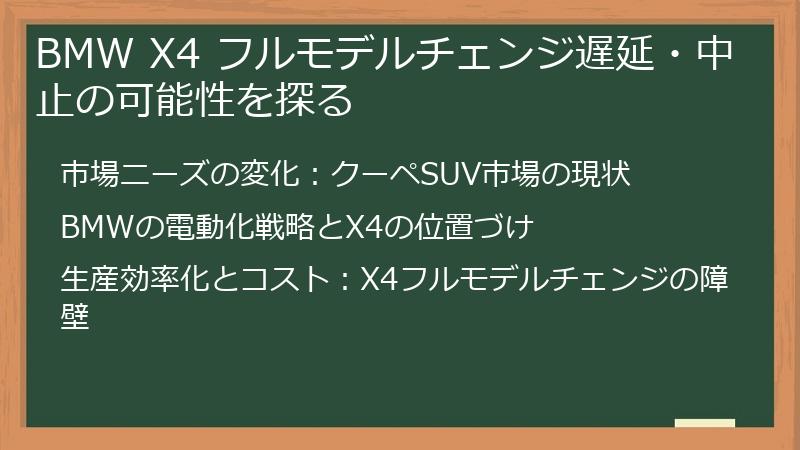 BMW X4 フルモデルチェンジ遅延・中止の可能性を探る

市場ニーズの変化：クーペSUV市場の現状

BMWの電動化戦略とX4の位置づけ

生産効率化とコスト：X4フルモデルチェンジの障壁